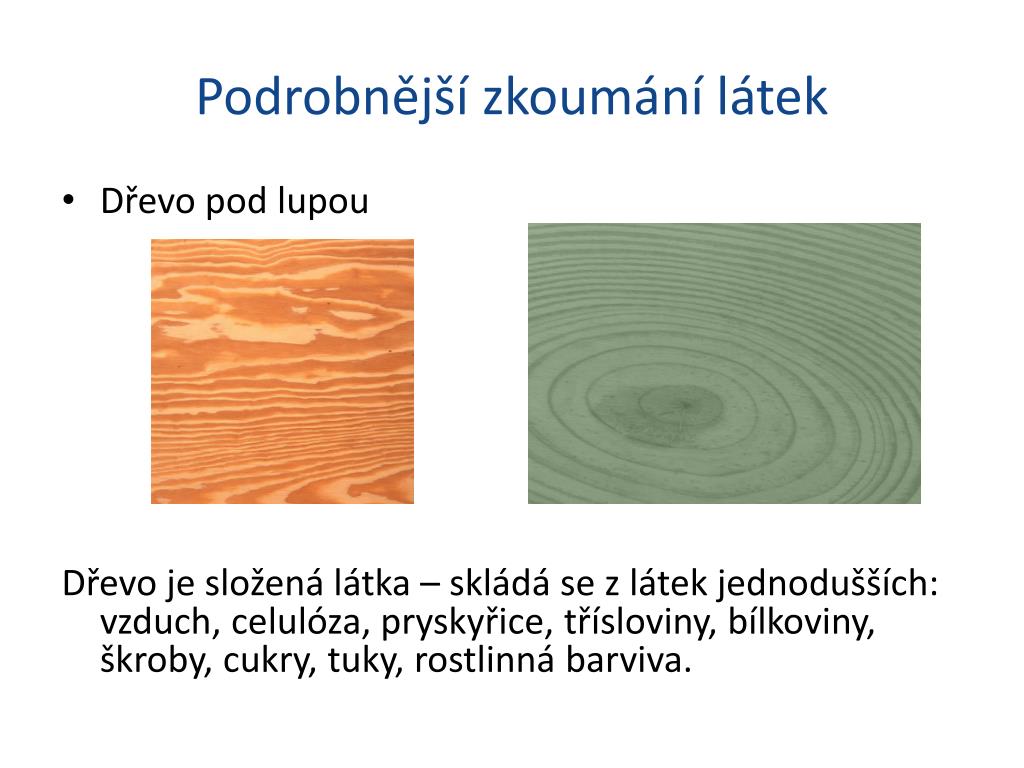 Podrobnější zkoumání látek

• Dřevo pod lupou

Dřevo je složená látka – skládá se z látek jednodušších: vzduch, celulóza, pryskyřice, třísloviny, bílkoviny, škroby, cukry, tuky, rostlinná barviva.